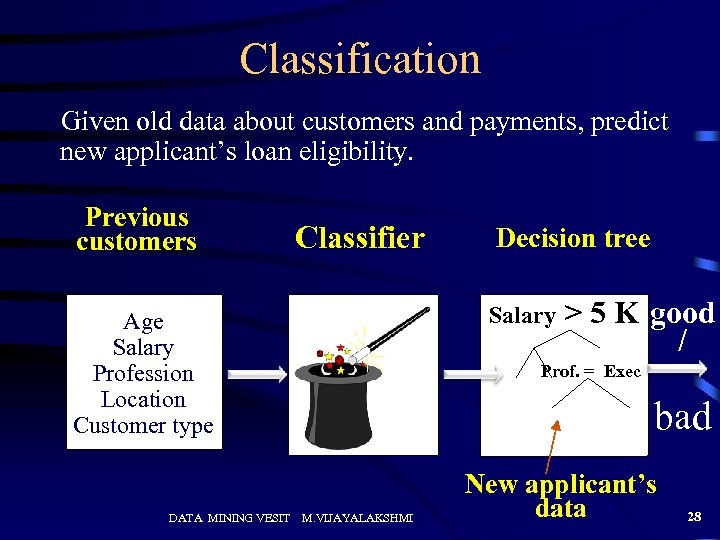 Classification

Given old data about customers and payments, predict new applicant's loan eligibility.

Previous customers

Classifier

Decision tree

Age
Salary
Profession
Location
Customer type

Salary > 5 K

Prof. = Exec

good

/

bad

New applicant's data

DATA MINING VESIT M.VIJAYALAKSHMI

28